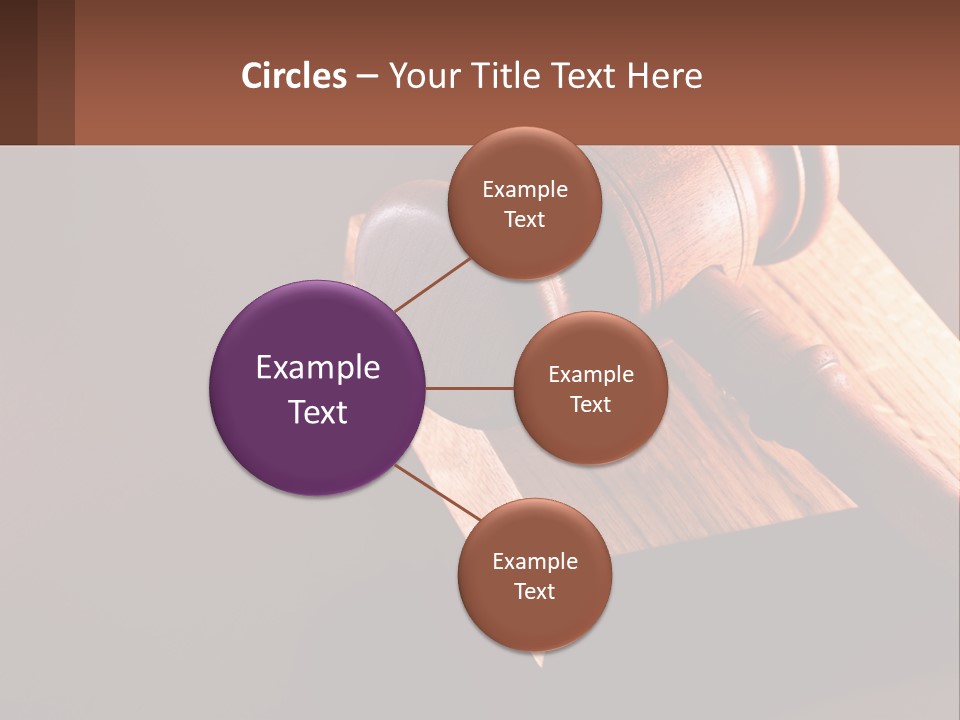 Circles – Your Title Text Here

Example Text

Example Text

Example Text

Example Text